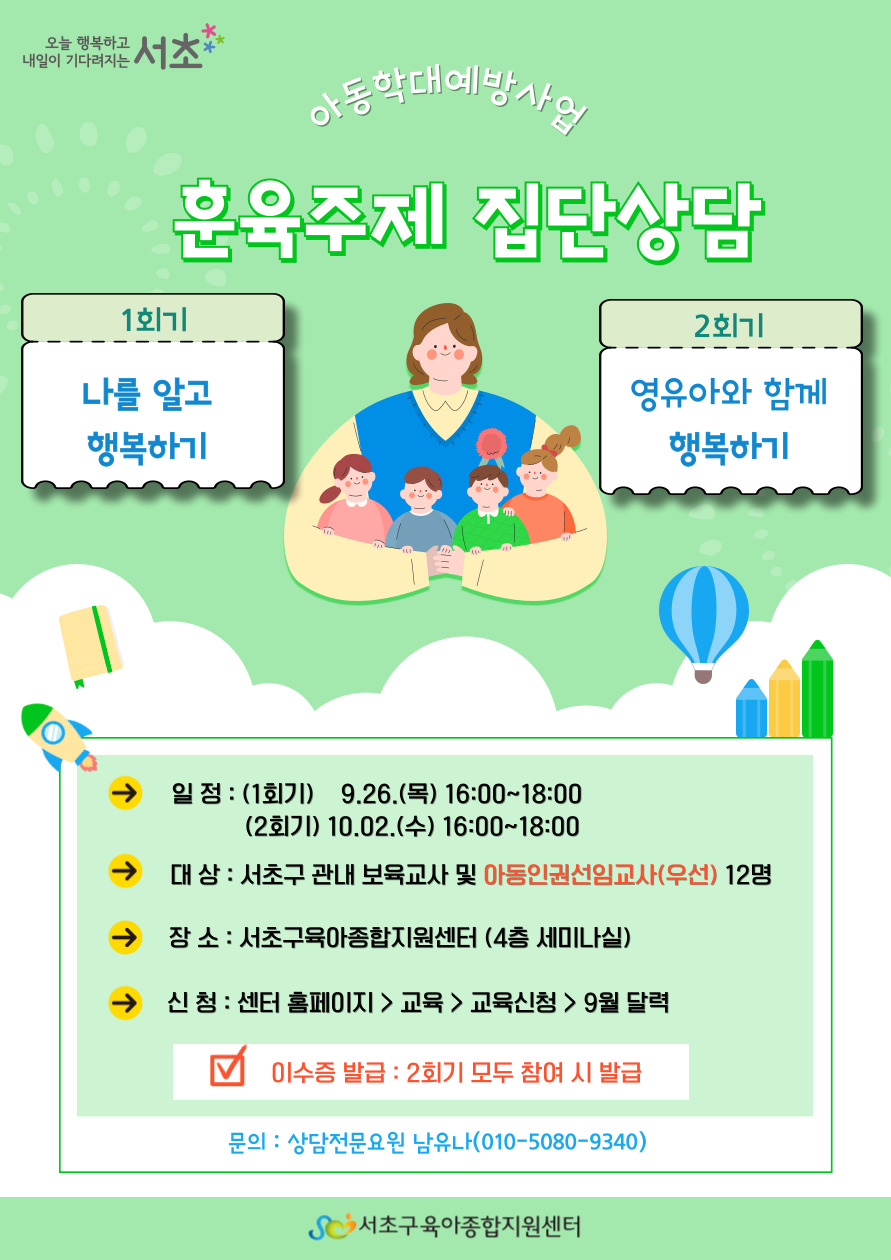 오늘 행복하고 내일이 기다려지는 서초

아동학대예방사업

훈육주제 집단상담

1회기

나를 알고 행복하기

2회기

영유아와 함께 행복하기

일 정 : (1회기) 9.26.(목) 16:00~18:00
(2회기) 10.02.(수) 16:00~18:00

대 상 : 서초구 관내 보육교사 및 아동인권선임교사(우선) 12명

장 소 : 서초구육아종합지원센터 (4층 세미나실)

신 청 : 센터 홈페이지 > 교육 > 교육신청 > 9월 달력

이수증 발급 : 2회기 모두 참여 시 발급

문의 : 상담전문요원 남유나(010-5080-9340)

서초구육아종합지원센터